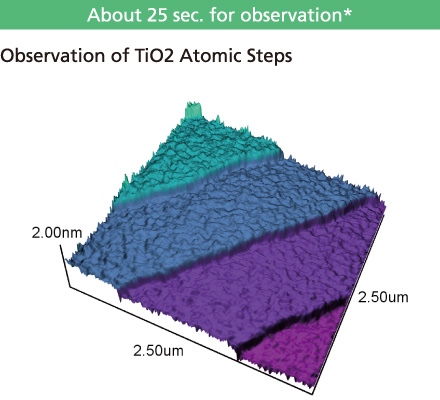 About 25 sec. for observation*

Observation of TiO2 Atomic Steps

2.00nm

2.50um

2.50um